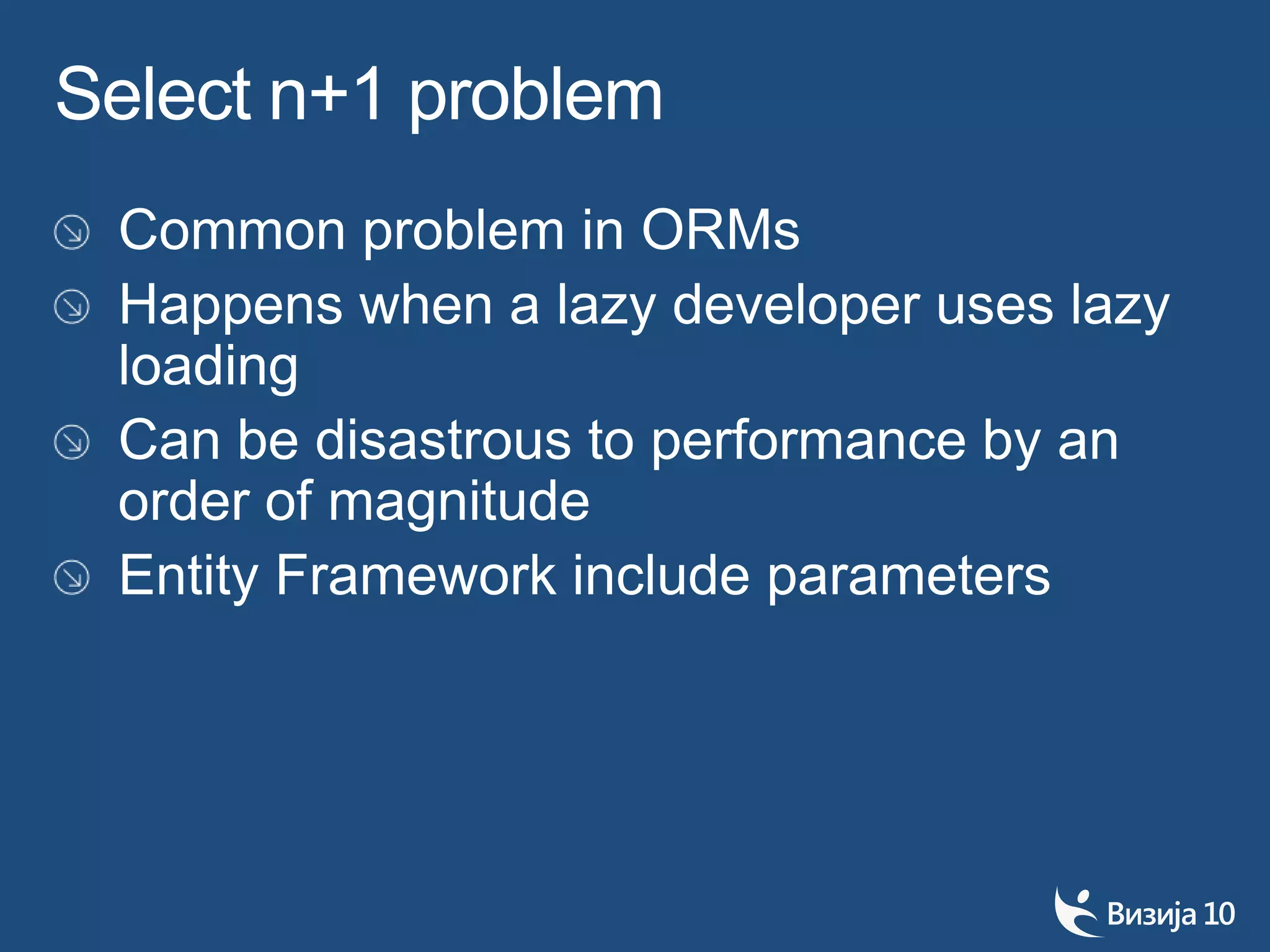 Select n+1 problem

Common problem in ORMs

Happens when a lazy developer uses lazy loading

Can be disastrous to performance by an order of magnitude

Entity Framework include parameters

Визија 10